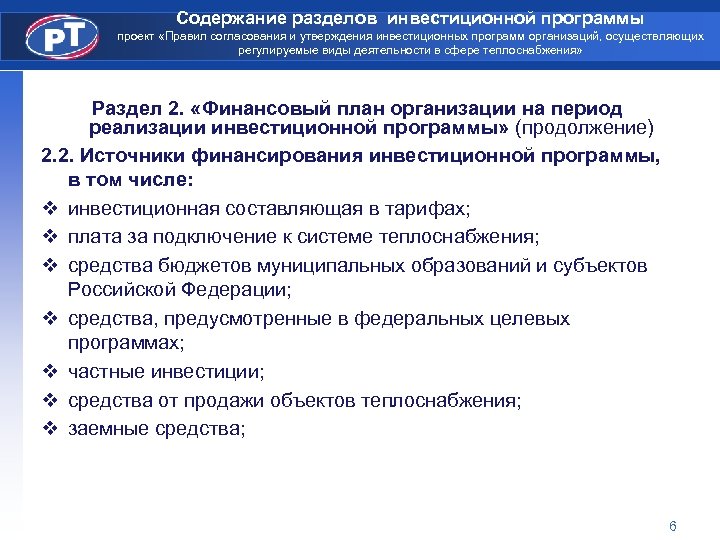 РТ

Содержание разделов инвестиционной программы

проект «Правил согласования и утверждения инвестиционных программ организаций, осуществляющих регулируемые виды деятельности в сфере теплоснабжения»

Раздел 2. «Финансовый план организации на период реализации инвестиционной программы» (продолжение)

2.2. Источники финансирования инвестиционной программы, в том числе:

❖ инвестиционная составляющая в тарифах;

❖ плата за подключение к системе теплоснабжения;

❖ средства бюджетов муниципальных образований и субъектов Российской Федерации;

❖ средства, предусмотренные в федеральных целевых программах;

❖ частные инвестиции;

❖ средства от продажи объектов теплоснабжения;

❖ заемные средства;

6